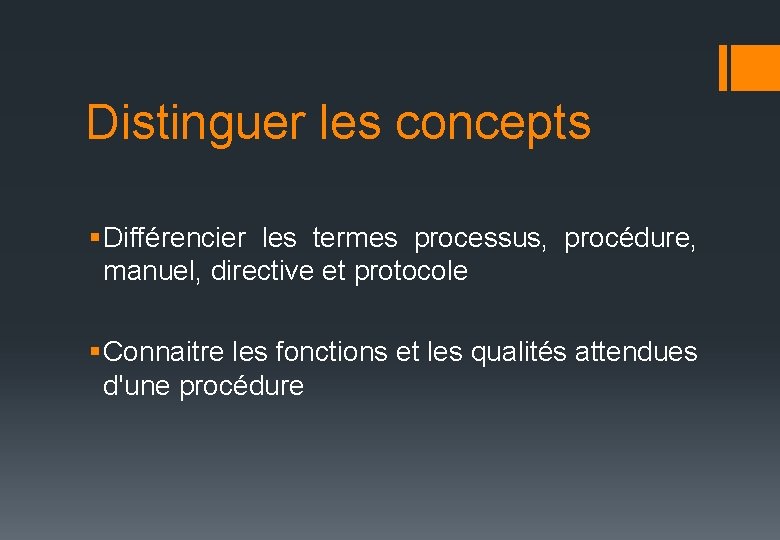 Distinguer les concepts

▪ Différencier les termes processus, procédure, manuel, directive et protocole

▪ Connaitre les fonctions et les qualités attendues d'une procédure